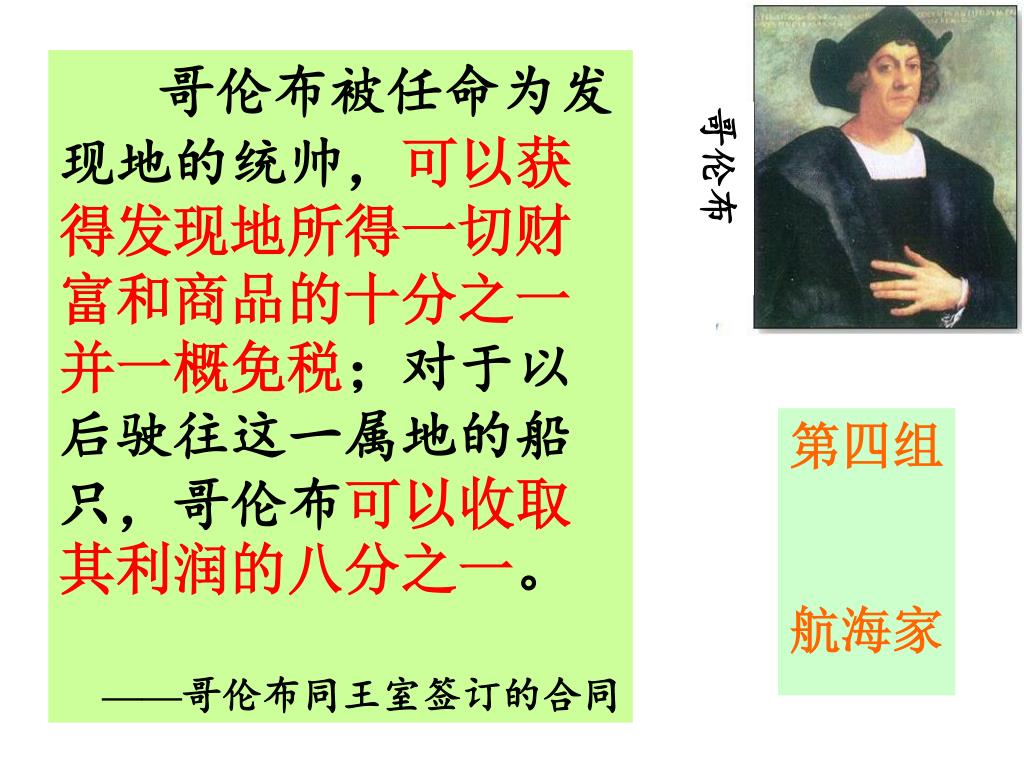 哥伦布被任命为发现地的统帅，可以获得发现地所得一切财富和商品的十分之一并一概免税；对于以后驶往这一属地的船只，哥伦布可以收取其利润的八分之一。

——哥伦布同王室签订的合同

哥伦布

第四组

航海家